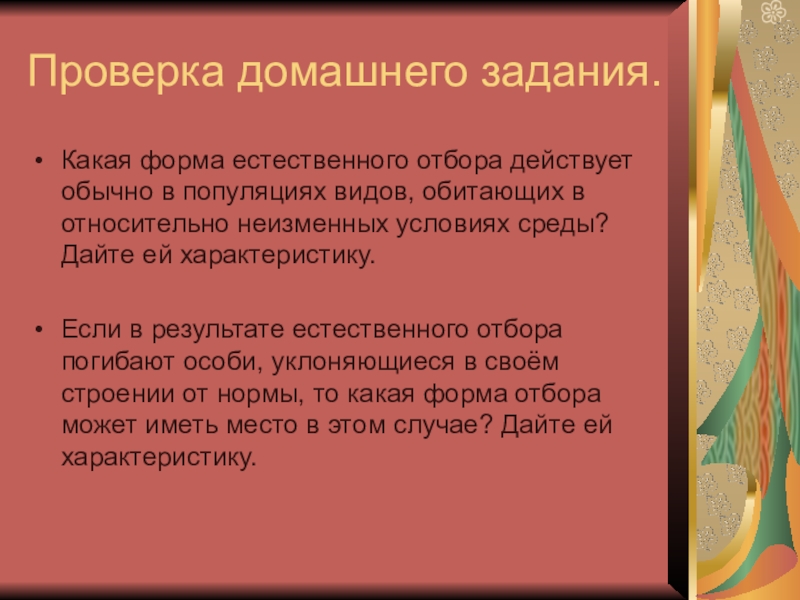 Проверка домашнего задания.

• Какая форма естественного отбора действует обычно в популяциях видов, обитающих в относительно неизменных условиях среды? Дайте ей характеристику.

• Если в результате естественного отбора погибают особи, уклоняющиеся в своём строении от нормы, то какая форма отбора может иметь место в этом случае? Дайте ей характеристику.